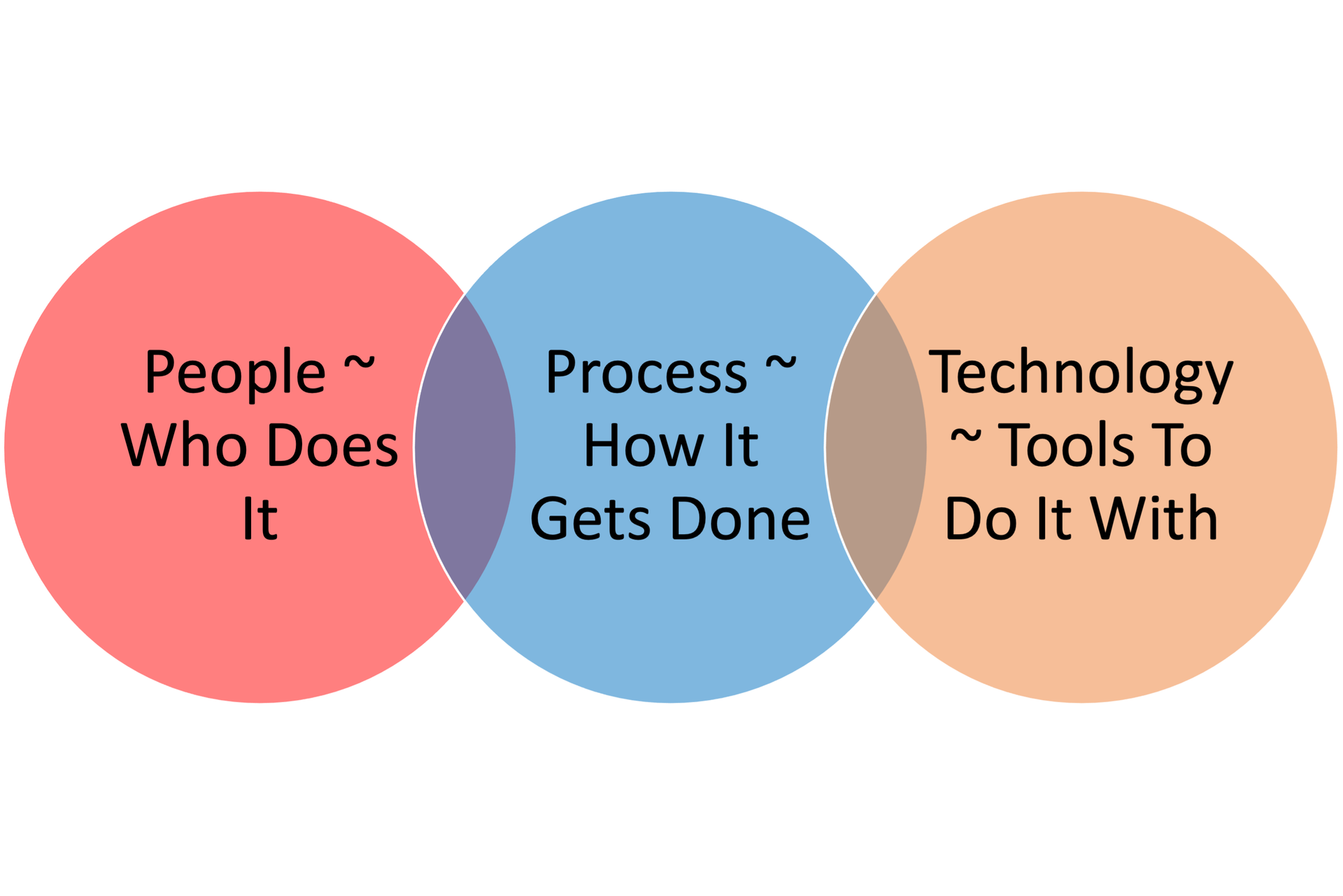 People ~ Who Does It

Process ~ How It Gets Done

Technology ~ Tools To Do It With